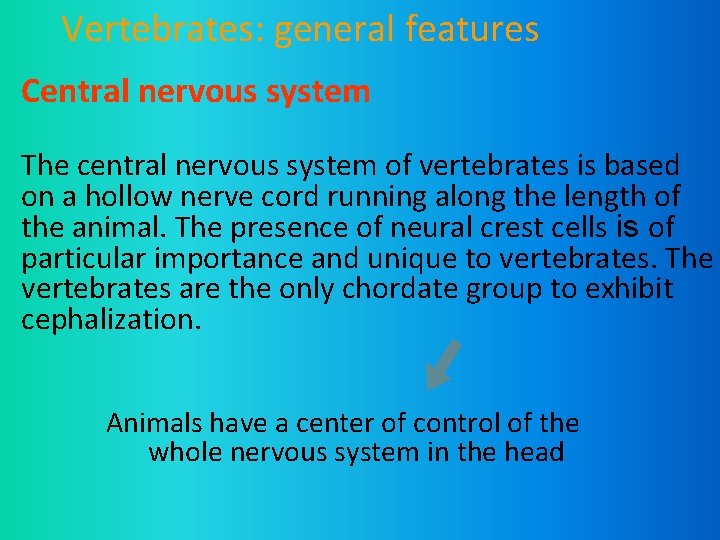 Vertebrates: general features

Central nervous system

The central nervous system of vertebrates is based on a hollow nerve cord running along the length of the animal. The presence of neural crest cells is of particular importance and unique to vertebrates. The vertebrates are the only chordate group to exhibit cephalization.

Animals have a center of control of the whole nervous system in the head